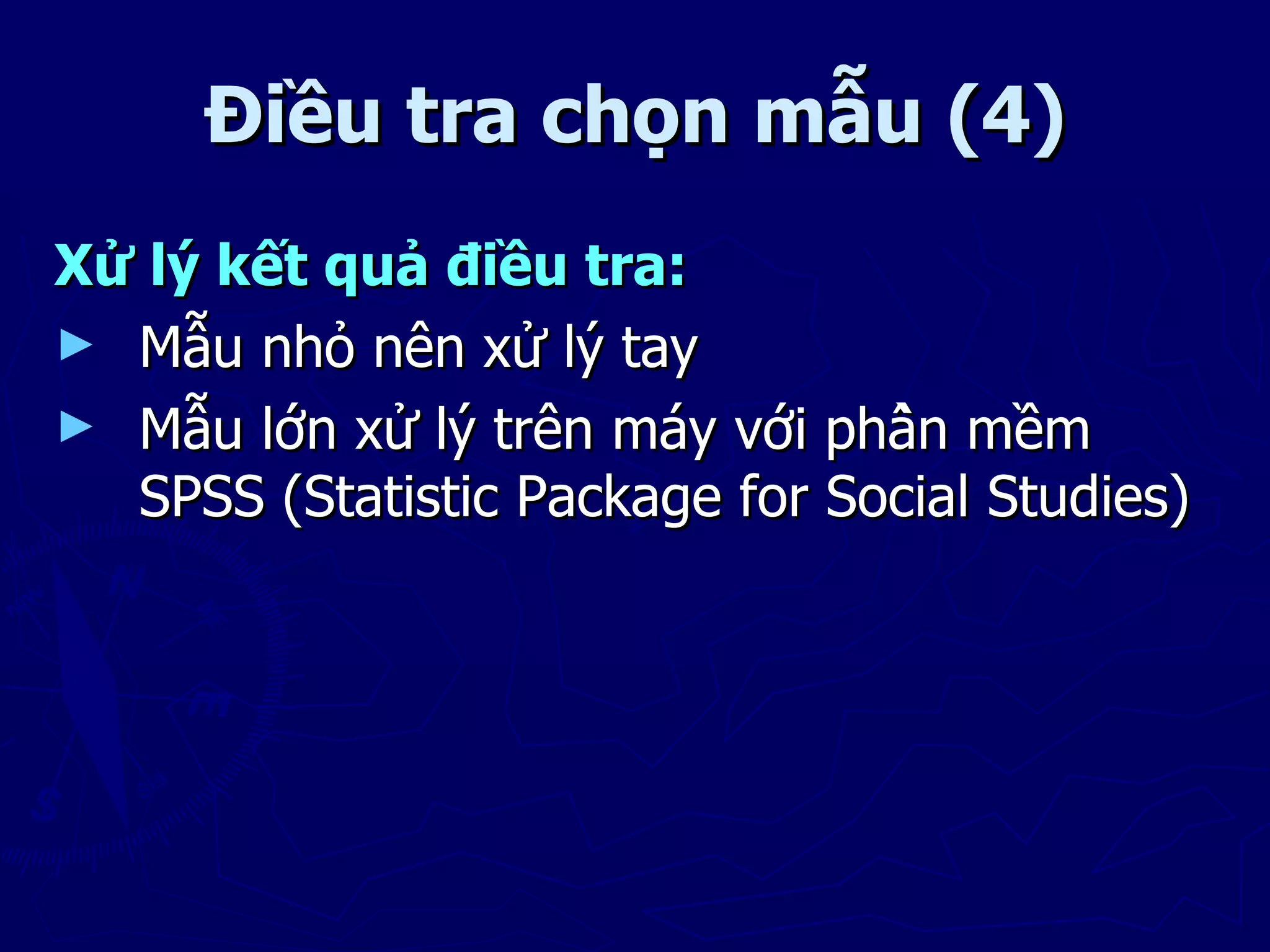 Điều tra chọn mẫu (4)

Xử lý kết quả điều tra:

► Mẫu nhỏ nên xử lý tay

► Mẫu lớn xử lý trên máy với phần mềm SPSS (Statistic Package for Social Studies)